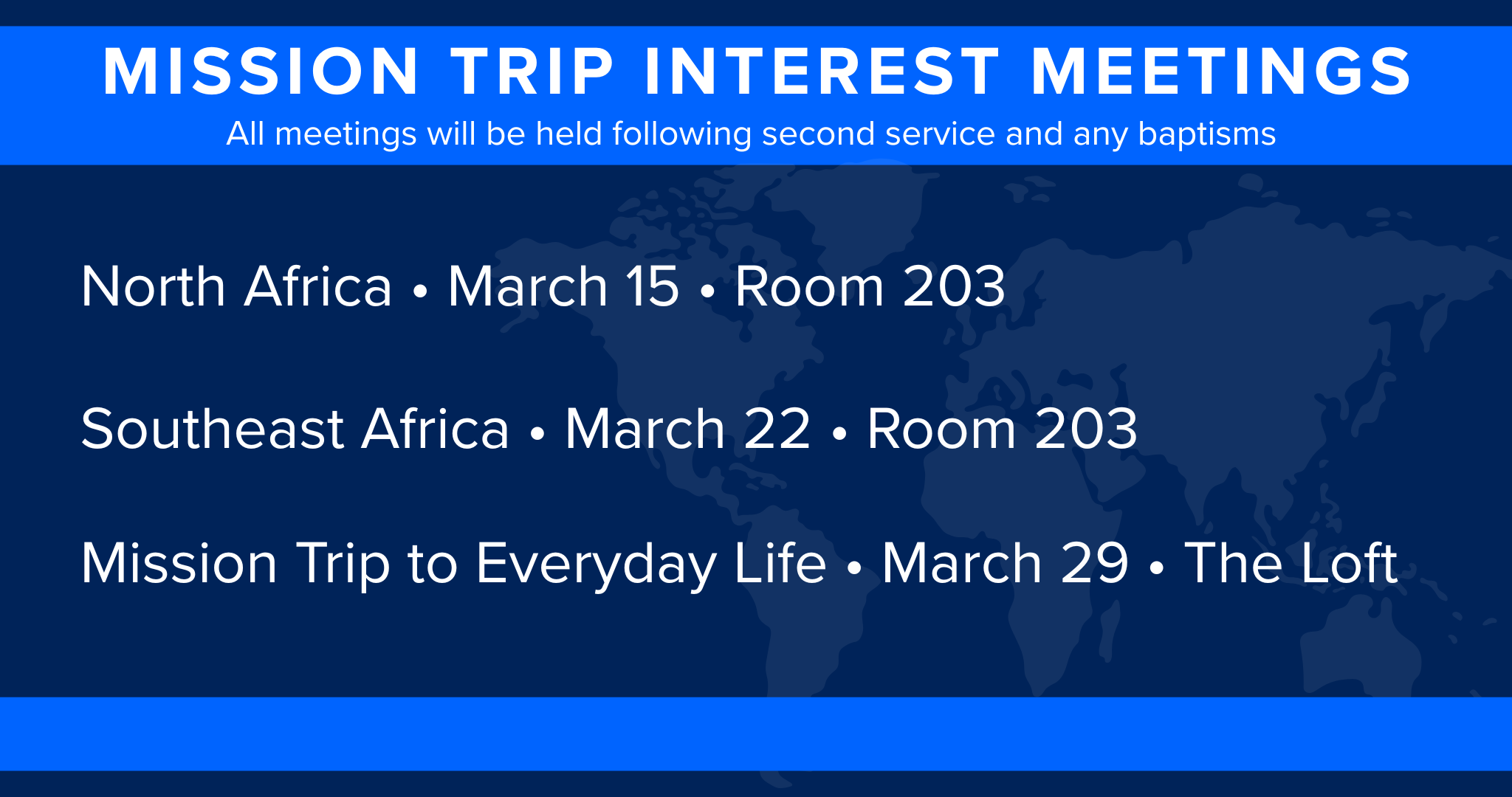 MISSION TRIP INTEREST MEETINGS
All meetings will be held following second service and any baptisms

North Africa • March 15 • Room 203

Southeast Africa • March 22 • Room 203

Mission Trip to Everyday Life • March 29 • The Loft